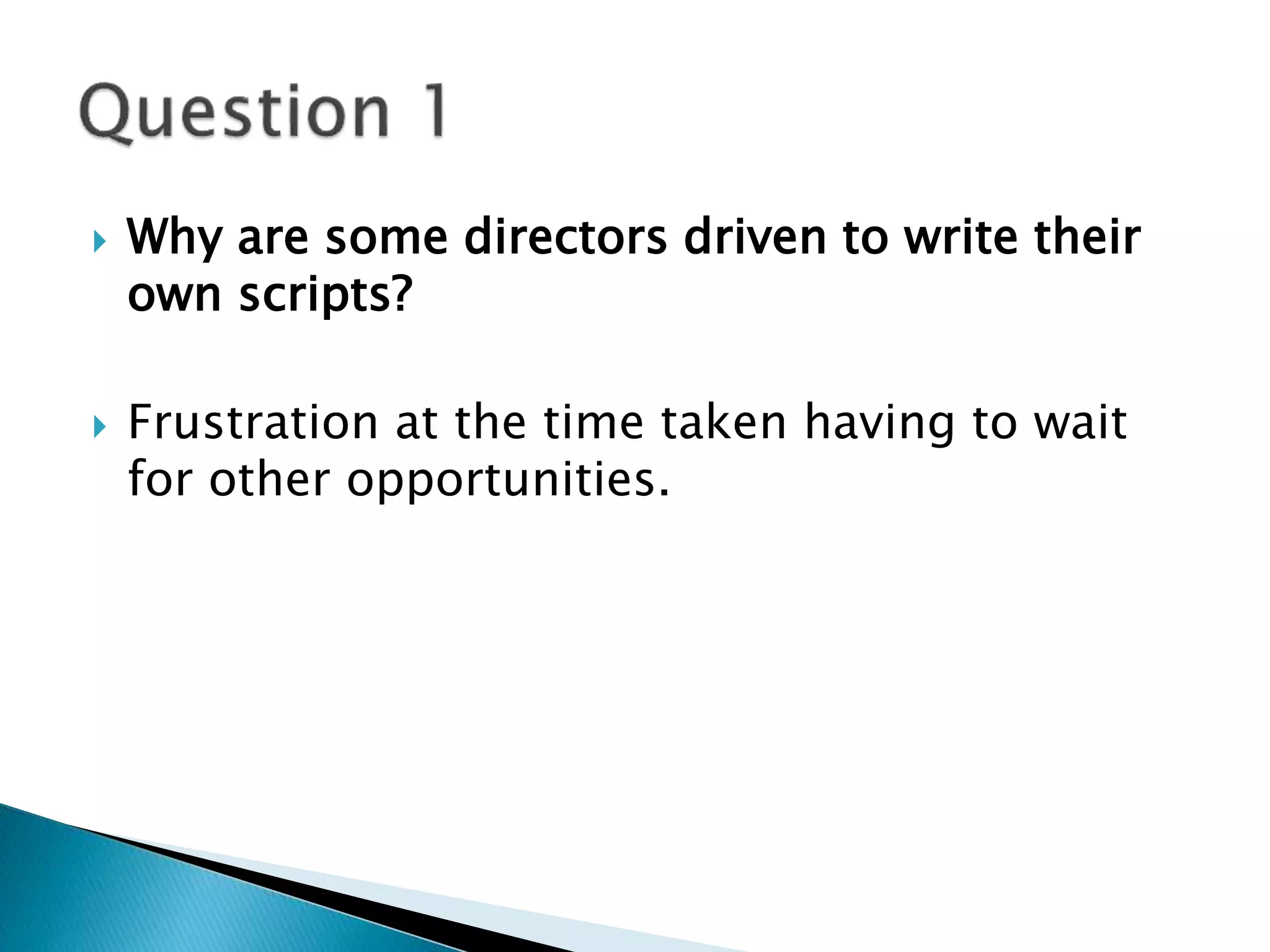 Question 1

Why are some directors driven to write their own scripts?

Frustration at the time taken having to wait for other opportunities.